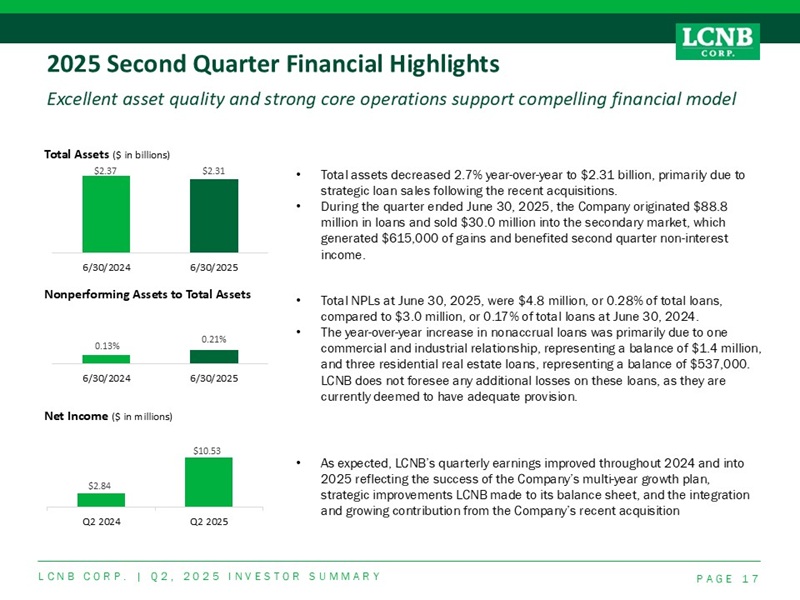 LCNB CORP.

2025 Second Quarter Financial Highlights

Excellent asset quality and strong core operations support compelling financial model

Total Assets ($ in billions)

$2.37

$2.31

6/30/2024

6/30/2025

• Total assets decreased 2.7% year-over-year to $2.31 billion, primarily due to strategic loan sales following the recent acquisitions.

• During the quarter ended June 30, 2025, the Company originated $88.8 million in loans and sold $30.0 million into the secondary market, which generated $615,000 of gains and benefited second quarter non-interest income.

Nonperforming Assets to Total Assets

0.13%

0.21%

6/30/2024

6/30/2025

• Total NPLs at June 30, 2025, were $4.8 million, or 0.28% of total loans, compared to $3.0 million, or 0.17% of total loans at June 30, 2024.

• The year-over-year increase in nonaccrual loans was primarily due to one commercial and industrial relationship, representing a balance of $1.4 million, and three residential real estate loans, representing a balance of $537,000. LCNB does not foresee any additional losses on these loans, as they are currently deemed to have adequate provision.

Net Income ($ in millions)

$2.84

$10.53

Q2 2024

Q2 2025

• As expected, LCNB's quarterly earnings improved throughout 2024 and into 2025 reflecting the success of the Company's multi-year growth plan, strategic improvements LCNB made to its balance sheet, and the integration and growing contribution from the Company's recent acquisition

LCNB CORP. | Q2, 2025 INVESTOR SUMMARY

PAGE 17